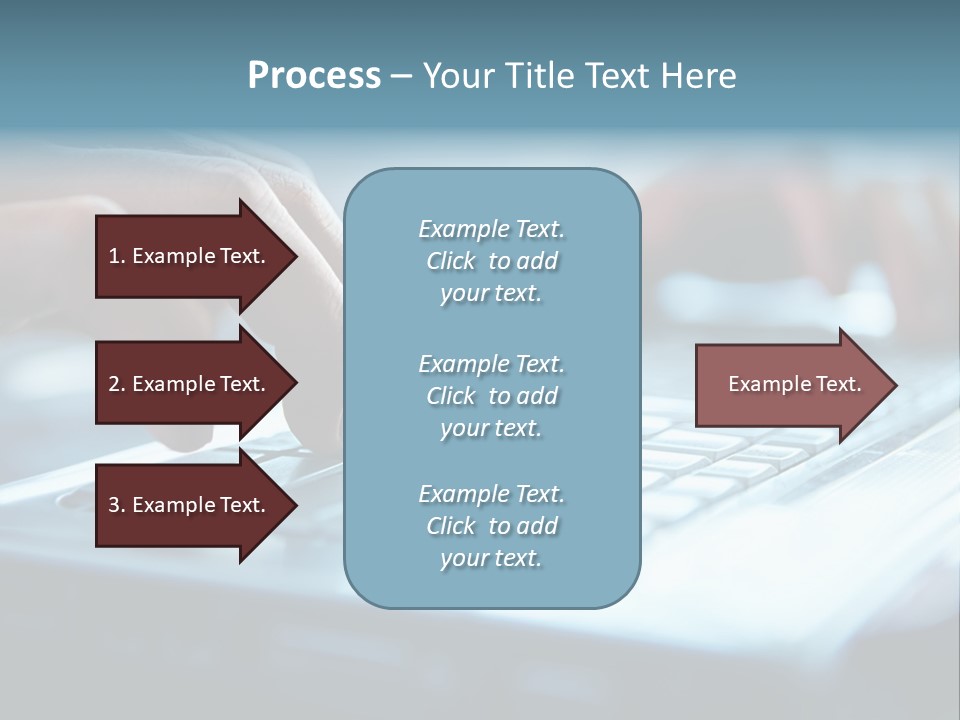 Process – Your Title Text Here

1. Example Text.

2. Example Text.

3. Example Text.

Example Text. Click to add your text.

Example Text. Click to add your text.

Example Text. Click to add your text.

Example Text.